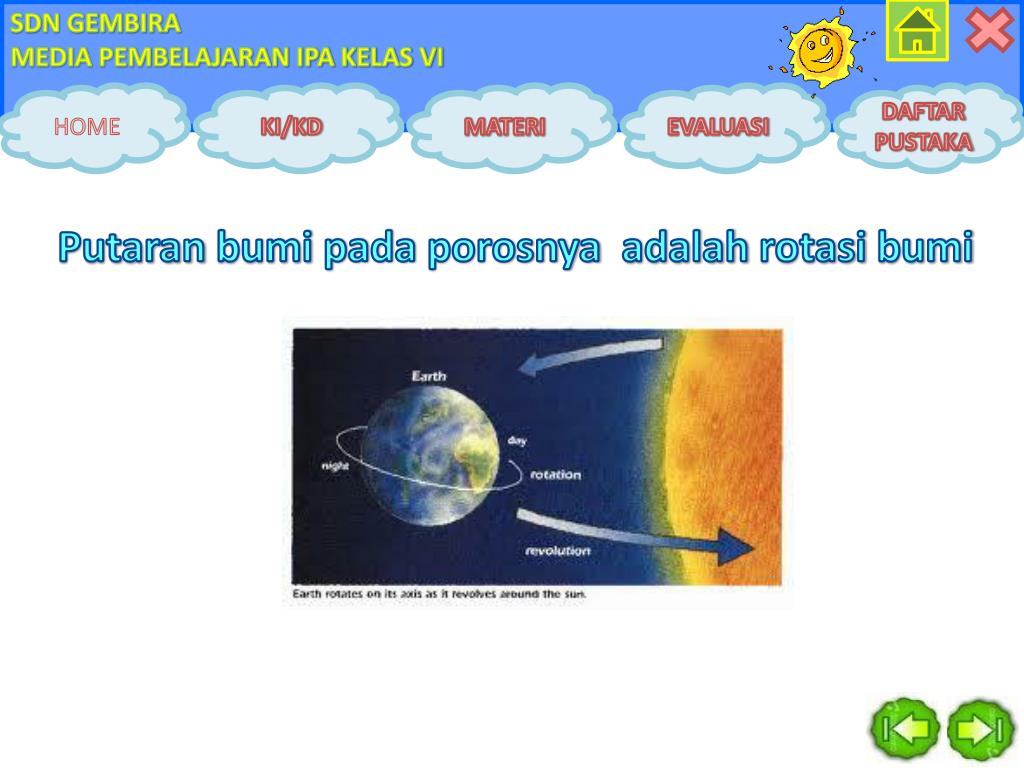 SDN GEMBIRA
MEDIA PEMBELAJARAN IPA KELAS VI

HOME

KI/KD

MATERI

EVALUASI

DAFTAR PUSTAKA

Putaran bumi pada porosnya adalah rotasi bumi

Earth

day

night

rotation

revolution

Earth rotates on its axis as it revolves around the sun.